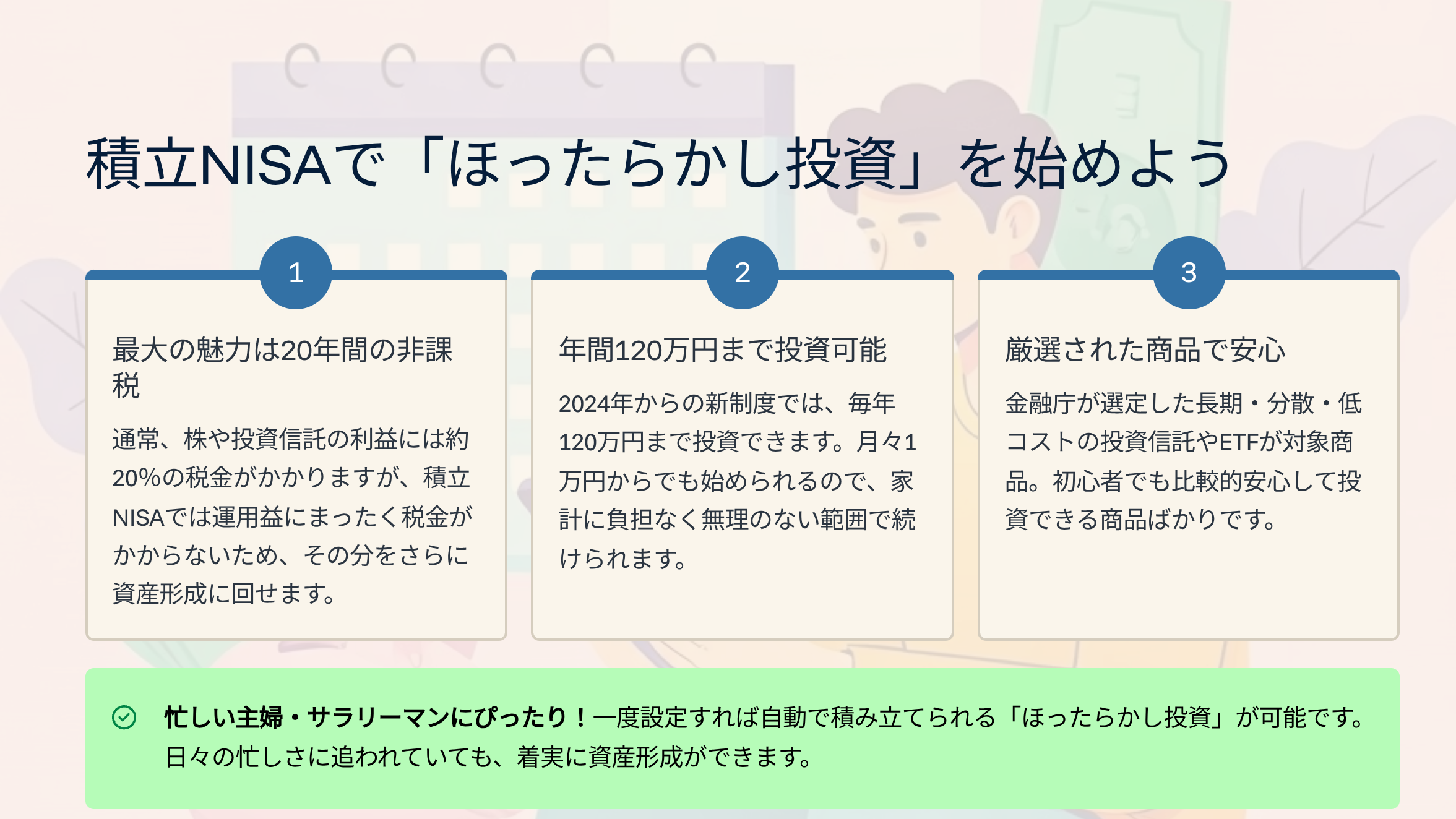 積立NISAで「ほったらかし投資」を始めよう

1

最大の魅力は20年間の非課税

通常、株や投資信託の利益には約20%の税金がかかりますが、積立NISAでは運用益にまったく税金がかからないため、その分をさらに資産形成に回せます。

2

年間120万円まで投資可能

2024年からの新制度では、毎年120万円まで投資できます。月々1万円からでも始められるので、家計に負担なく無理のない範囲で続けられます。

3

厳選された商品で安心

金融庁が選定した長期・分散・低コストの投資信託やETFが対象商品。初心者でも比較的安心して投資できる商品ばかりです。

忙しい主婦・サラリーマンにぴったり！一度設定すれば自動で積み立てられる「ほったらかし投資」が可能です。日々の忙しさに追われていても、着実に資産形成ができます。